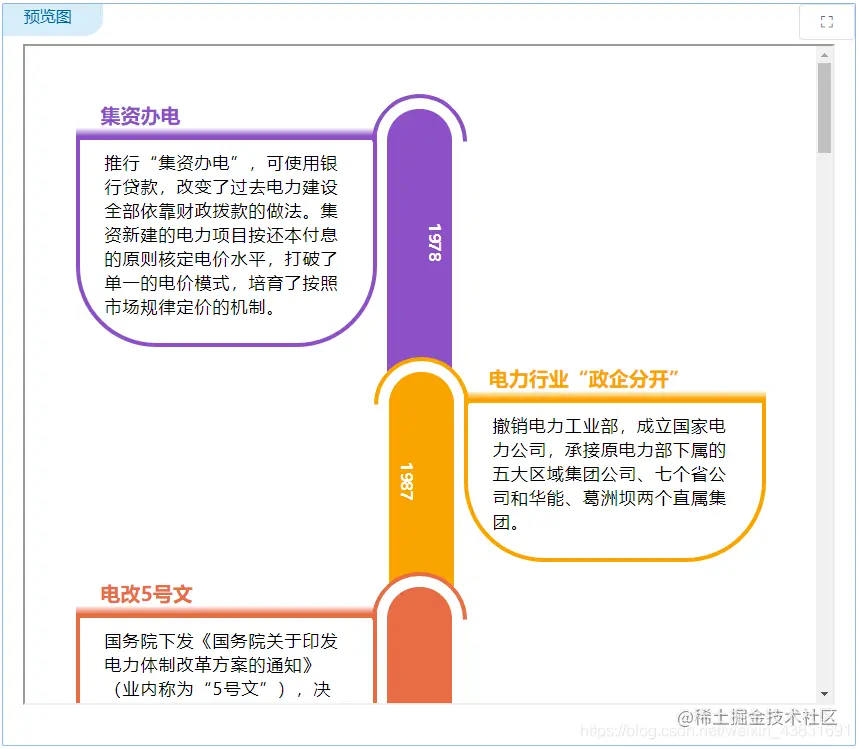 预览图

集资办电

推行“集资办电”，可使用银行贷款，改变了过去电力建设全部依靠财政拨款的做法。集资新建的电力项目按还本付息的原则核定电价水平，打破了单一的电价模式，培育了按照市场规律定价的机制。

1978

电力行业“政企分开”

撤销电力工业部，成立国家电力公司，承接原电力部下属的五大区域集团公司、七个省公司和华能、葛洲坝两个直属集团。

1987

电改5号文

国务院下发《国务院关于印发电力体制改革方案的通知》（业内称为“5号文”），决

@稀土掘金技术社区
https://blog.csdn.net/weixin_43831691